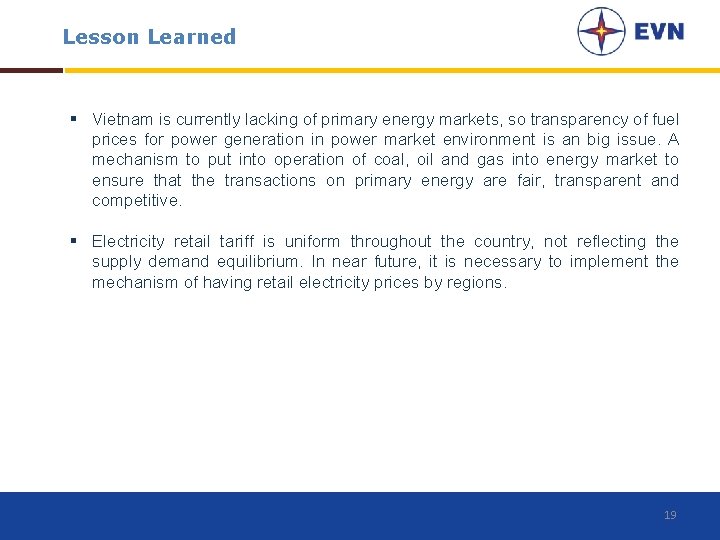 Lesson Learned

EVN

▪ Vietnam is currently lacking of primary energy markets, so transparency of fuel prices for power generation in power market environment is an big issue. A mechanism to put into operation of coal, oil and gas into energy market to ensure that the transactions on primary energy are fair, transparent and competitive.

▪ Electricity retail tariff is uniform throughout the country, not reflecting the supply demand equilibrium. In near future, it is necessary to implement the mechanism of having retail electricity prices by regions.

19